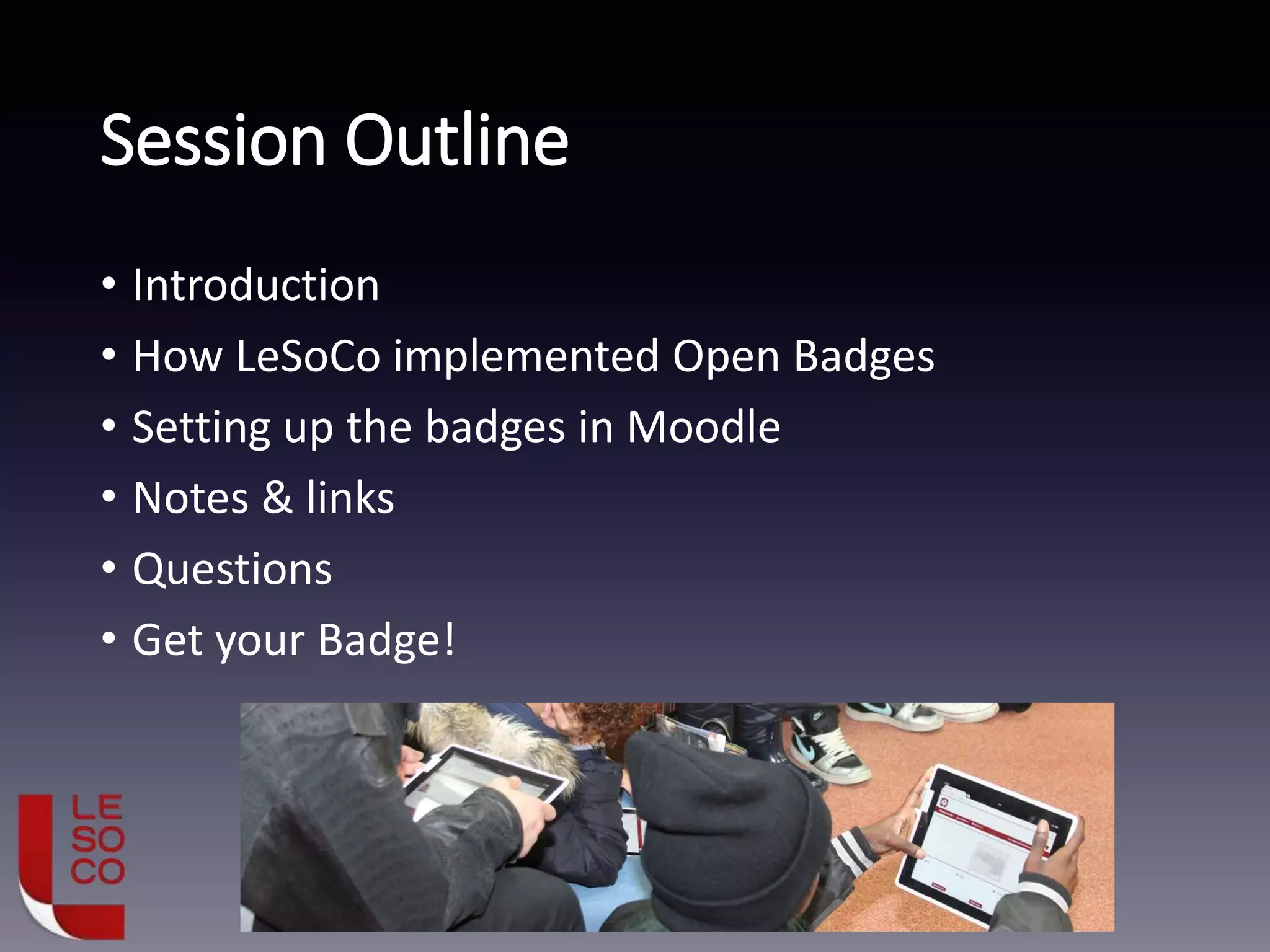 Session Outline

• Introduction
• How LeSoCo implemented Open Badges
• Setting up the badges in Moodle
• Notes & links
• Questions
• Get your Badge!

LE
SO
CO